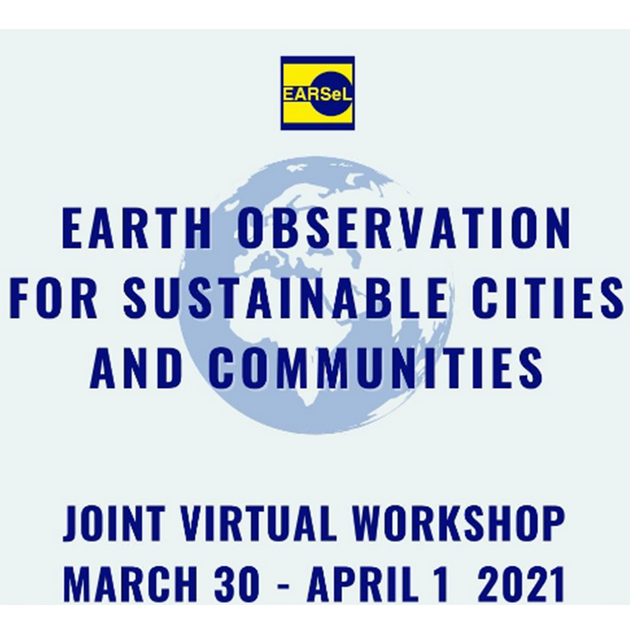 EARSeL

EARTH OBSERVATION FOR SUSTAINABLE CITIES AND COMMUNITIES

JOINT VIRTUAL WORKSHOP
MARCH 30 - APRIL 1 2021